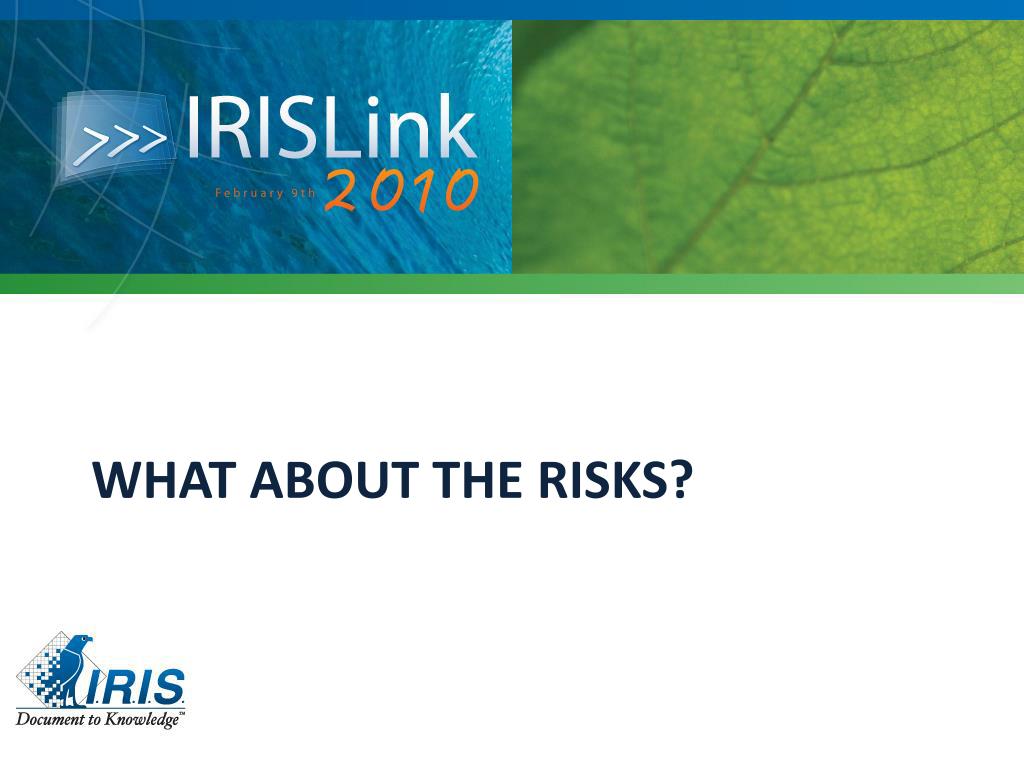 >>> IRISLink
February 9th 2010

WHAT ABOUT THE RISKS?

I.R.I.S.
Document to Knowledge™